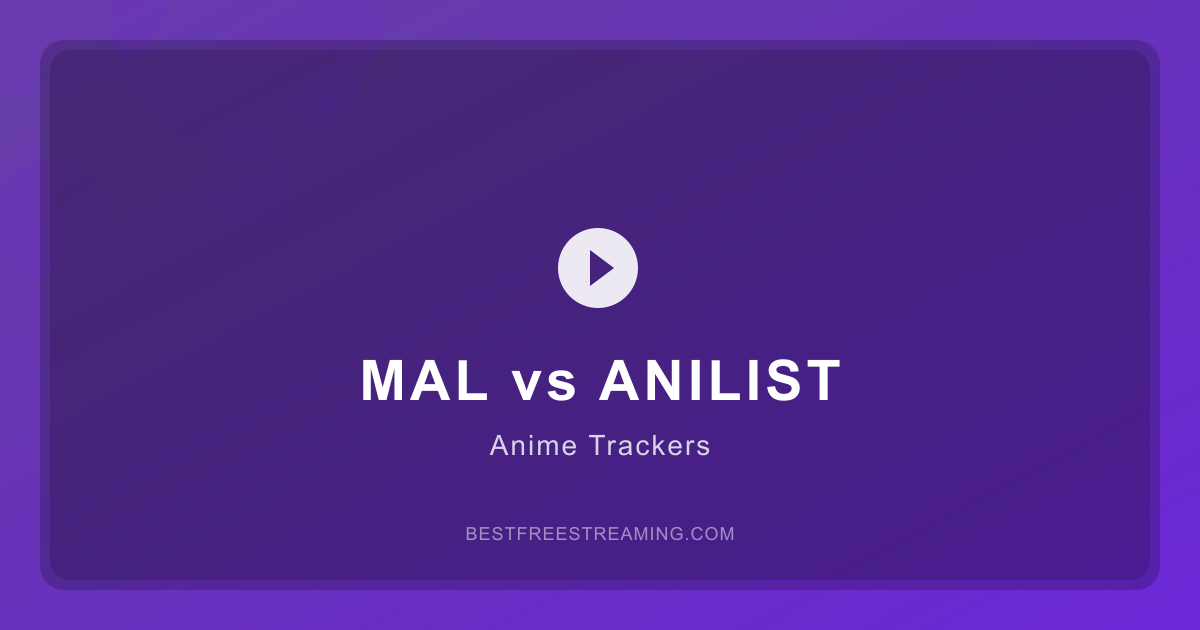 MAL vs ANILIST

Anime Trackers

BESTFREESTREAMING.COM